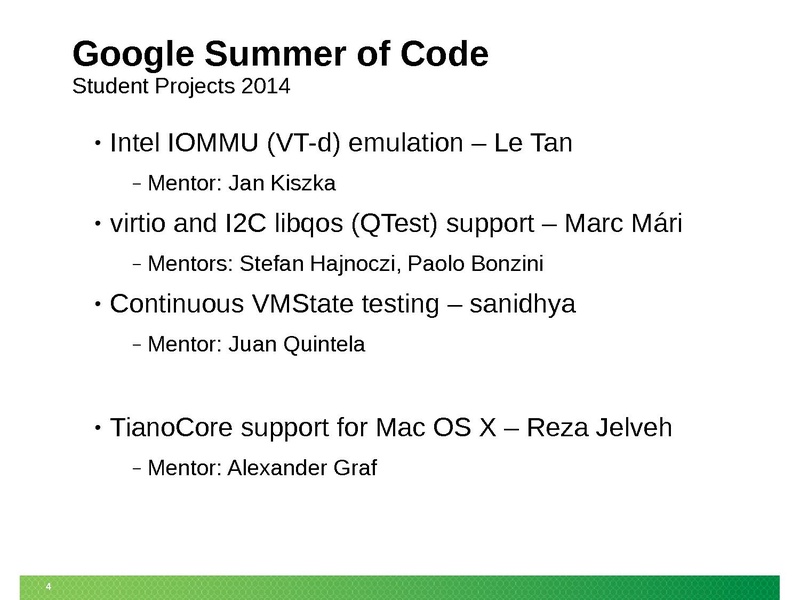 Google Summer of Code
Student Projects 2014

• Intel IOMMU (VT-d) emulation – Le Tan
– Mentor: Jan Kiszka
• virtio and I2C libqos (QTest) support – Marc Mári
– Mentors: Stefan Hajnoczi, Paolo Bonzini
• Continuous VMState testing – sanidhya
– Mentor: Juan Quintela

• TianoCore support for Mac OS X – Reza Jelveh
– Mentor: Alexander Graf

4